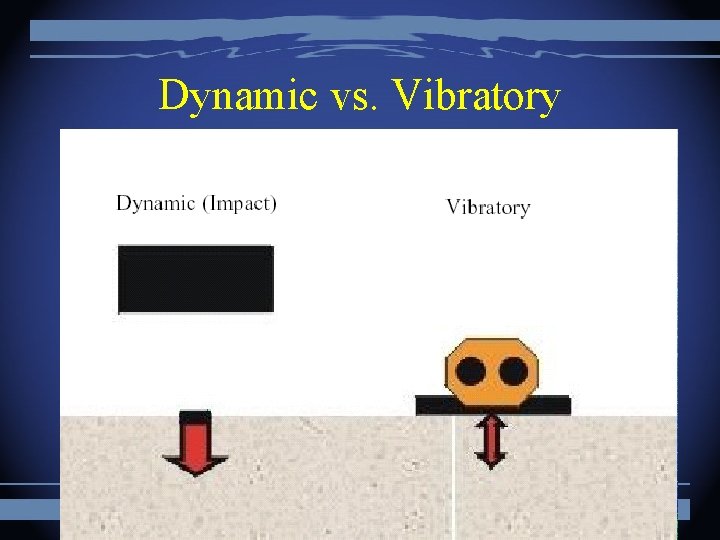 Dynamic vs. Vibratory

Dynamic (Impact)

Vibratory